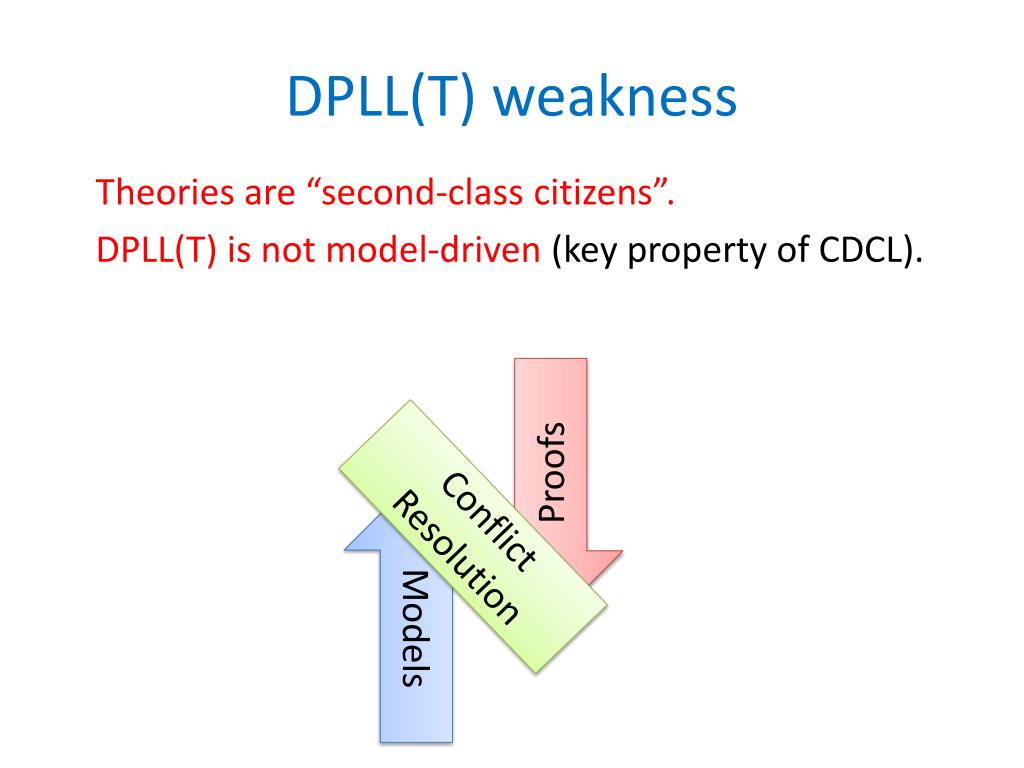 DPLL(T) weakness

Theories are “second-class citizens”.

DPLL(T) is not model-driven (key property of CDCL).

Proofs

Conflict Resolution

Models